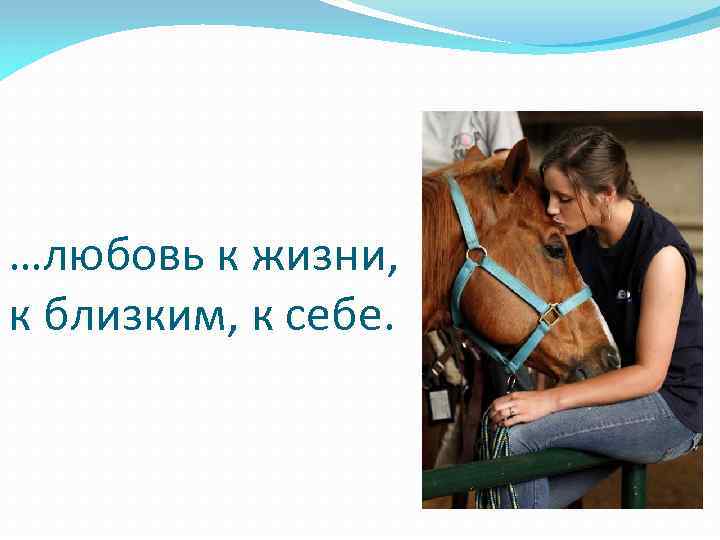 …любовь к жизни,
к близким, к себе.